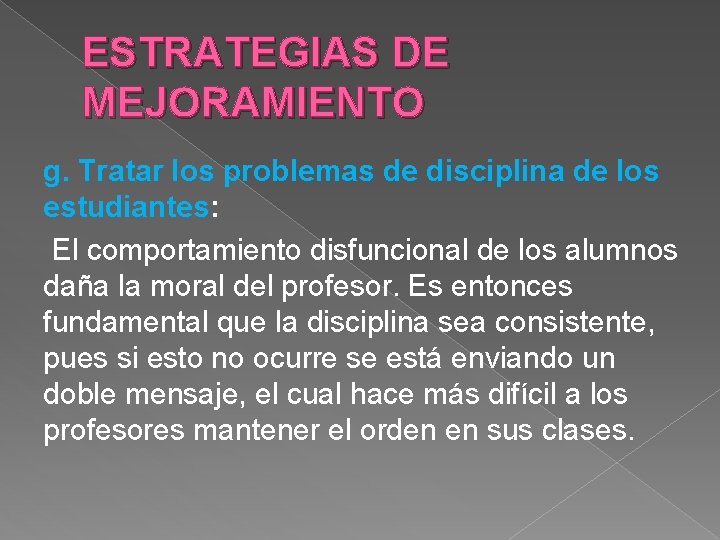 ESTRATEGIAS DE MEJORAMIENTO

g. Tratar los problemas de disciplina de los estudiantes:

El comportamiento disfuncional de los alumnos daña la moral del profesor. Es entonces fundamental que la disciplina sea consistente, pues si esto no ocurre se está enviando un doble mensaje, el cual hace más difícil a los profesores mantener el orden en sus clases.